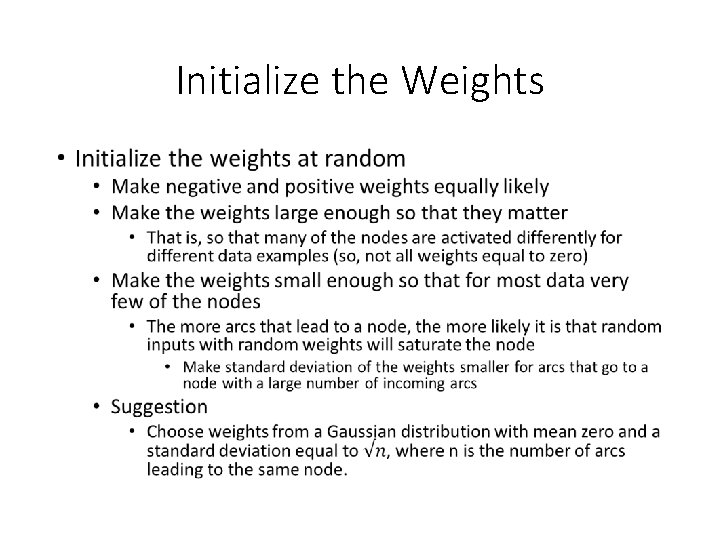 Initialize the Weights

• Initialize the weights at random
• Make negative and positive weights equally likely
• Make the weights large enough so that they matter
• That is, so that many of the nodes are activated differently for different data examples (so, not all weights equal to zero)
• Make the weights small enough so that for most data very few of the nodes
• The more arcs that lead to a node, the more likely it is that random inputs with random weights will saturate the node
• Make standard deviation of the weights smaller for arcs that go to a node with a large number of incoming arcs
• Suggestion
• Choose weights from a Gaussian distribution with mean zero and a standard deviation equal to $\sqrt{n}$, where n is the number of arcs leading to the same node.